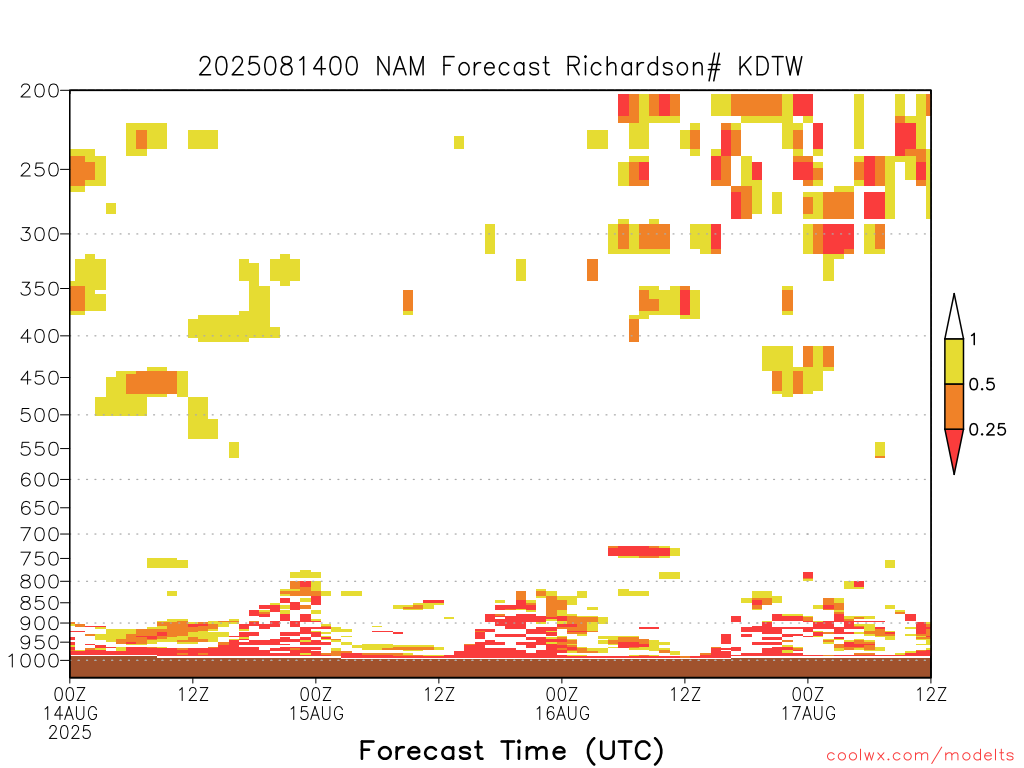 2025081400 NAM Forecast Richardson# KDTW

200
250
300
350
400
450
500
550
600
650
700
750
800
850
900
950
1000

1
0.5
0.25

00Z 14AUG 2025
12Z
00Z 15AUG
12Z
00Z 16AUG
12Z
00Z 17AUG
12Z

Forecast Time (UTC)

coolwx.com/modelts